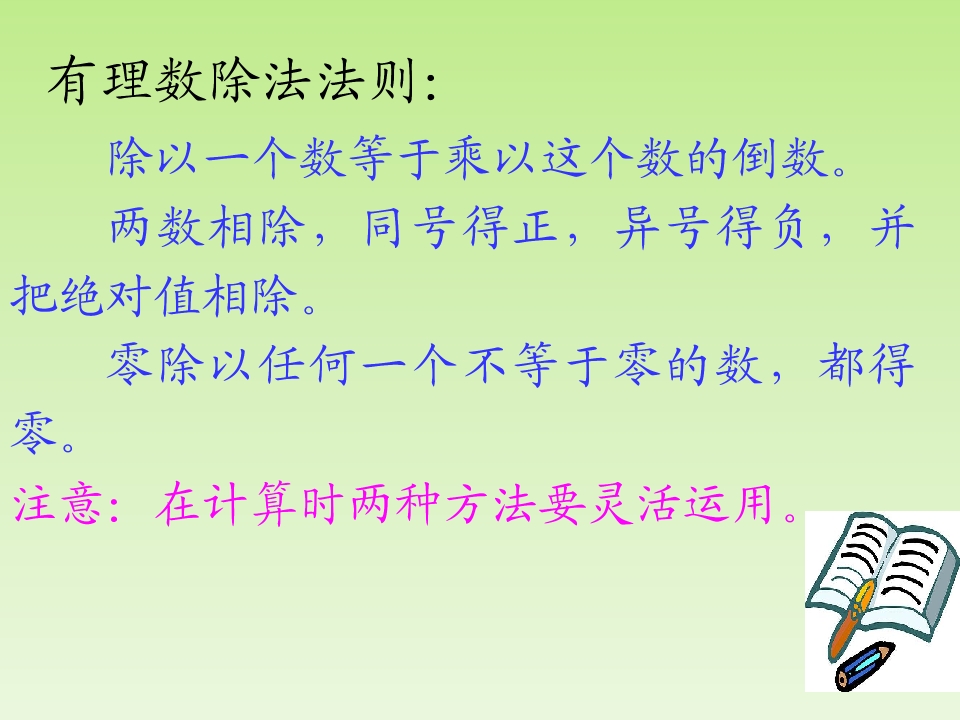 有理数除法法则:

除以一个数等于乘以这个数的倒数。

两数相除，同号得正，异号得负，并把绝对值相除。

零除以任何一个不等于零的数，都得零。

注意:在计算时两种方法要灵活运用。